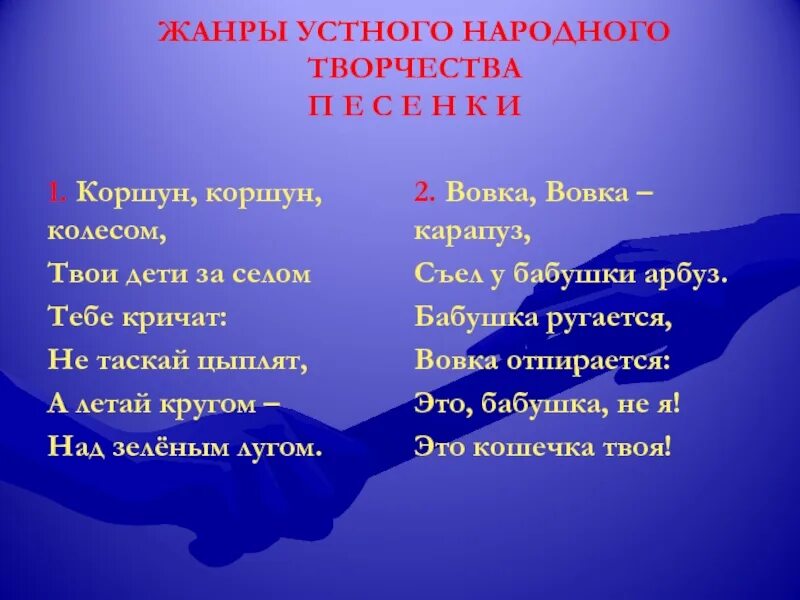 ЖАНРЫ УСТНОГО НАРОДНОГО ТВОРЧЕСТВА
П Е С Е Н К И

1. Коршун, коршун, колесом,
Твои дети за селом
Тебе кричат:
Не таскай цыплят,
А летай кругом –
Над зелёным лугом.

2. Вовка, Вовка – карапуз,
Съел у бабушки арбуз.
Бабушка ругается,
Вовка отпирается:
Это, бабушка, не я!
Это кошечка твоя!